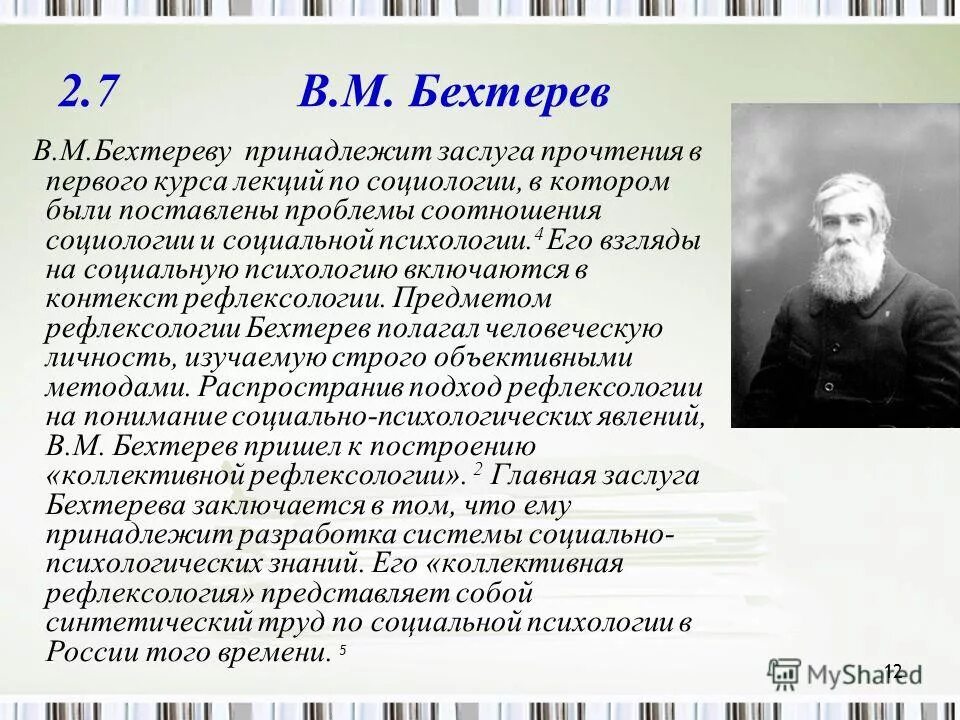 2.7 В.М. Бехтерев

В.М.Бехтереву принадлежит заслуга прочтения в первого курса лекций по социологии, в котором были поставлены проблемы соотношения социологии и социальной психологии.$^4$ Его взгляды на социальную психологию включаются в контекст рефлексологии. Предметом рефлексологии Бехтерев полагал человеческую личность, изучаемую строго объективными методами. Распространив подход рефлексологии на понимание социально-психологических явлений, В.М. Бехтерев пришел к построению «коллективной рефлексологии». $^2$ Главная заслуга Бехтерева заключается в том, что ему принадлежит разработка системы социально-психологических знаний. Его «коллективная рефлексология» представляет собой синтетический труд по социальной психологии в России того времени. $^5$

MyShared

12